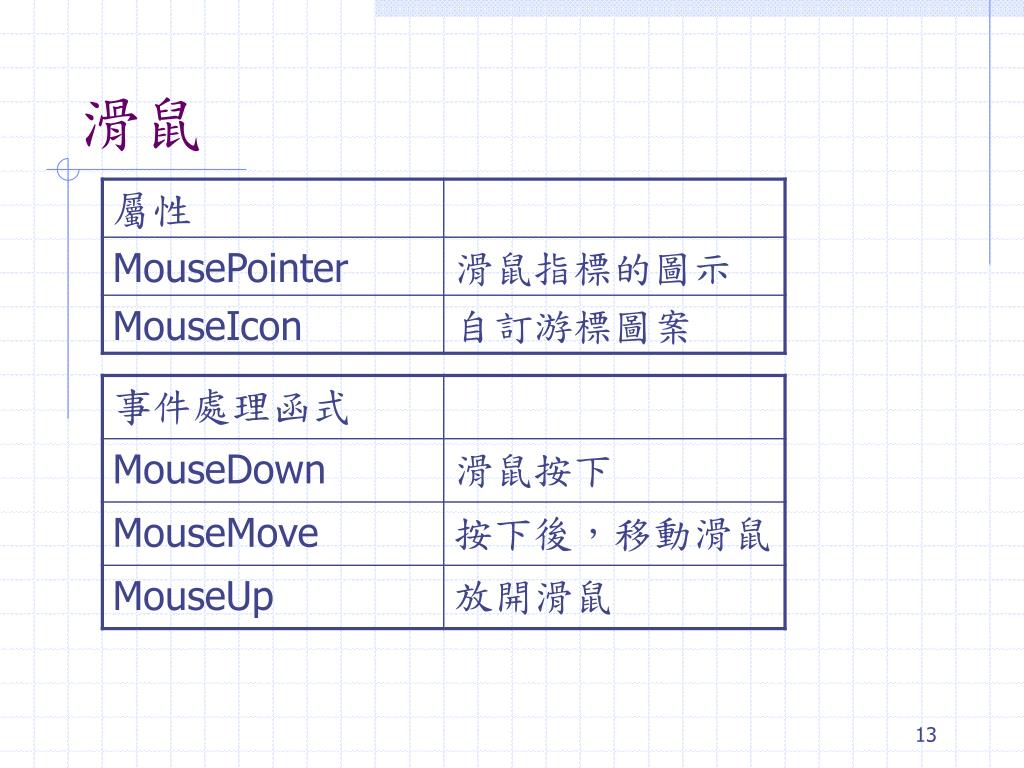 滑鼠

| 屬性 | |
|---|---|
| MousePointer | 滑鼠指標的圖示 |
| MouseIcon | 自訂游標圖案 |

| 事件處理函式 | |
|---|---|
| MouseDown | 滑鼠按下 |
| MouseMove | 按下後，移動滑鼠 |
| MouseUp | 放開滑鼠 |

13